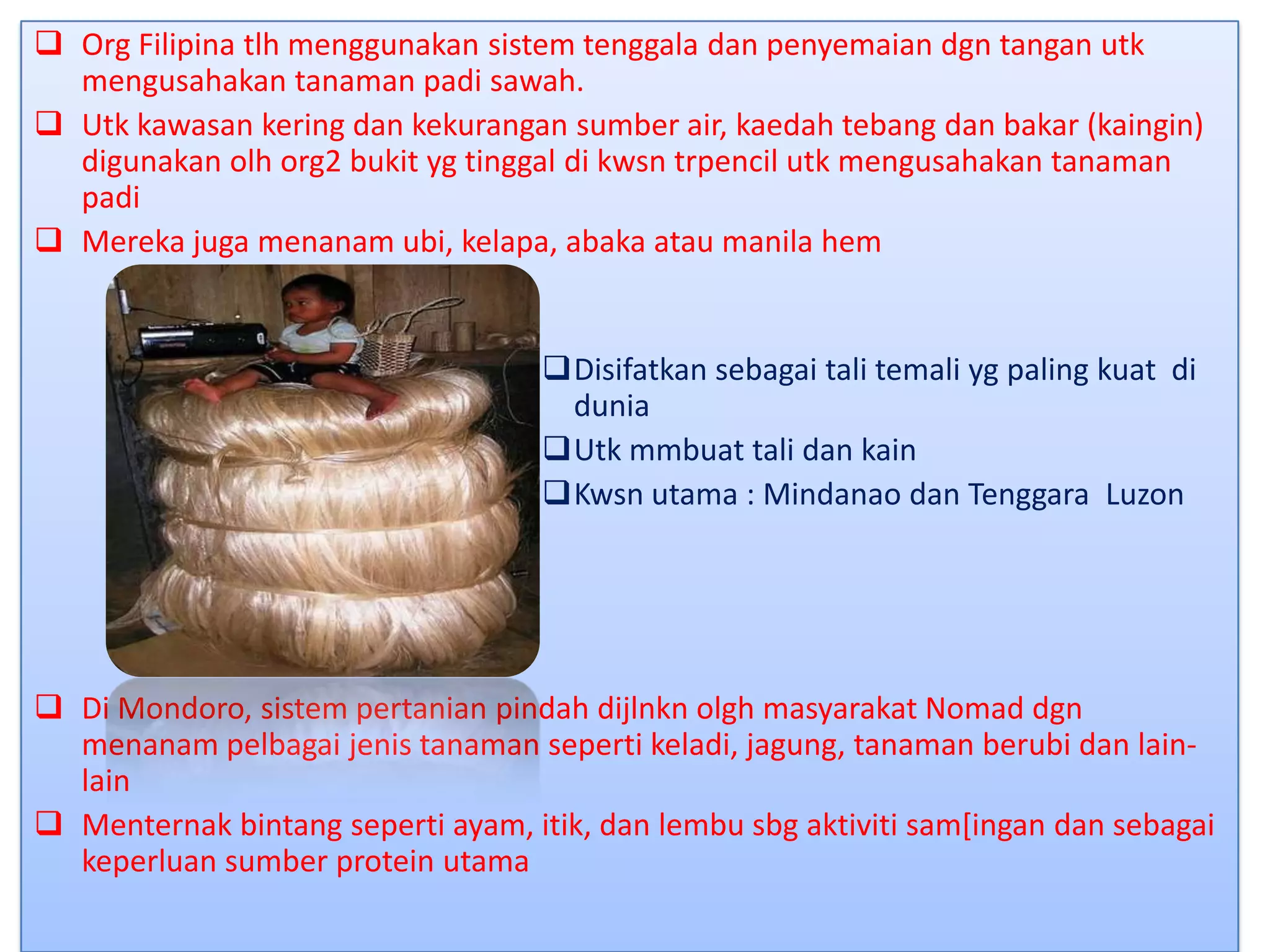 ❑ Org Filipina tlh menggunakan sistem tenggala dan penyemaian dgn tangan utk mengusahakan tanaman padi sawah.

❑ Utk kawasan kering dan kekurangan sumber air, kaedah tebang dan bakar (kaingin) digunakan olh org2 bukit yg tinggal di kwsn trpencil utk mengusahakan tanaman padi

❑ Mereka juga menanam ubi, kelapa, abaka atau manila hem

❑ Disifatkan sebagai tali temali yg paling kuat di dunia

❑ Utk mmbuat tali dan kain

❑ Kwsn utama : Mindanao dan Tenggara Luzon

❑ Di Mondoro, sistem pertanian pindah dijlnkn olgh masyarakat Nomad dgn menanam pelbagai jenis tanaman seperti keladi, jagung, tanaman berubi dan lain-lain

❑ Menternak bintang seperti ayam, itik, dan lembu sbg aktiviti sam[ingan dan sebagai keperluan sumber protein utama